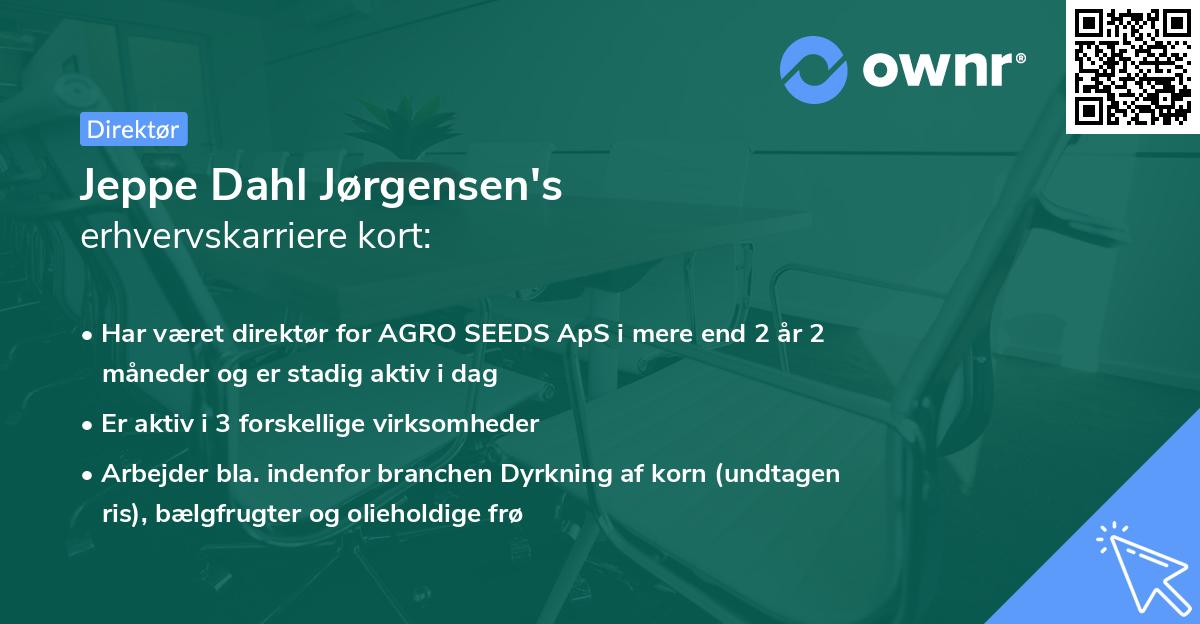 ownr®

Direktør

Jeppe Dahl Jørgensen's
erhvervskarriere kort:

• Har været direktør for AGRO SEEDS ApS i mere end 2 år 2 måneder og er stadig aktiv i dag

• Er aktiv i 3 forskellige virksomheder

• Arbejder bla. indenfor branchen Dyrkning af korn (undtagen ris), bælgfrugter og olieholdige frø